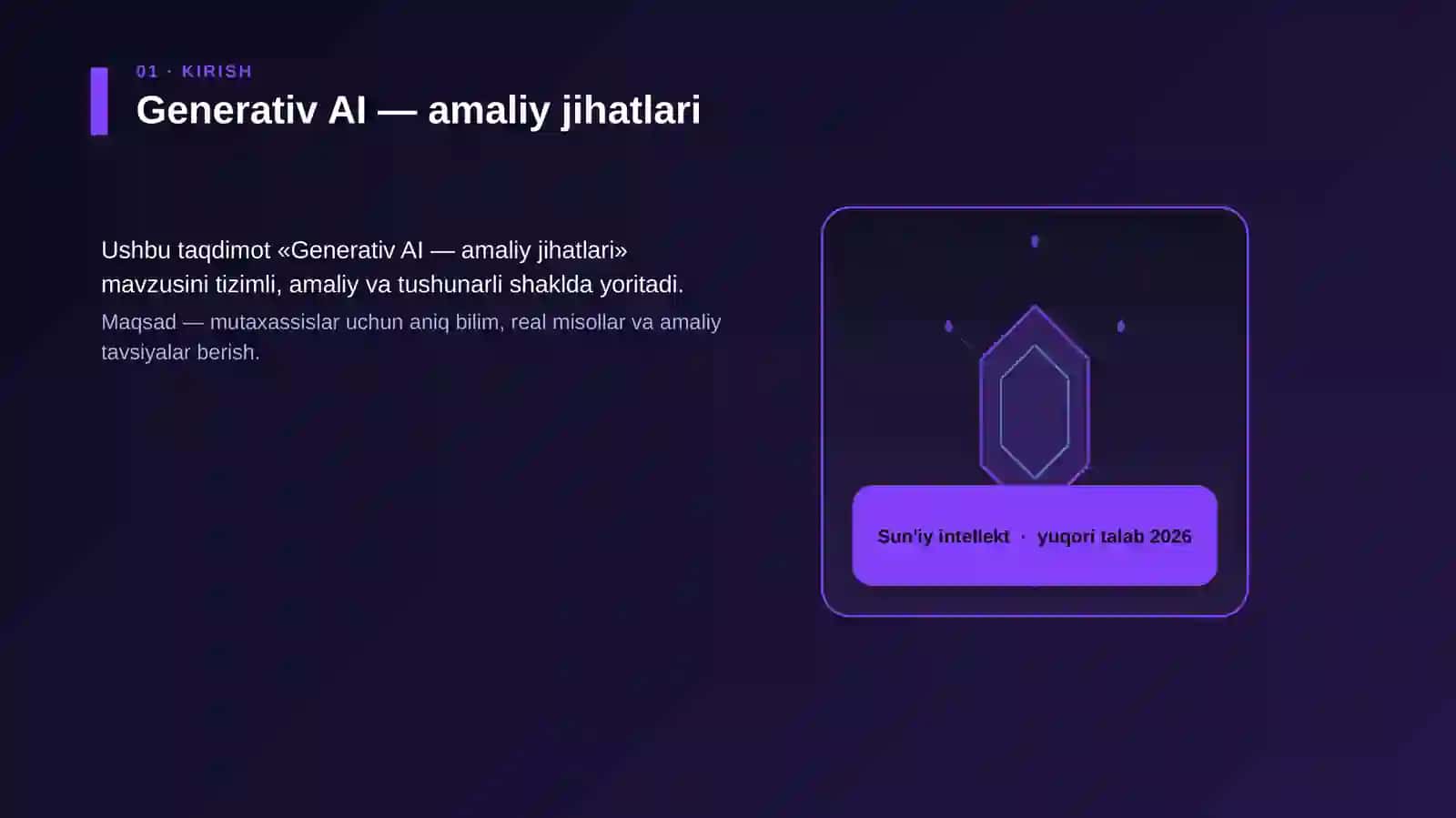 01 · KIRISH

Generativ AI — amaliy jihatlari

Ushbu taqdimot «Generativ AI — amaliy jihatlari» mavzusini tizimli, amaliy va tushunarli shaklda yoritadi.

Maqsad — mutaxassislar uchun aniq bilim, real misollar va amaliy tavsiyalar berish.

Sun'iy intellekt · yuqori talab 2026